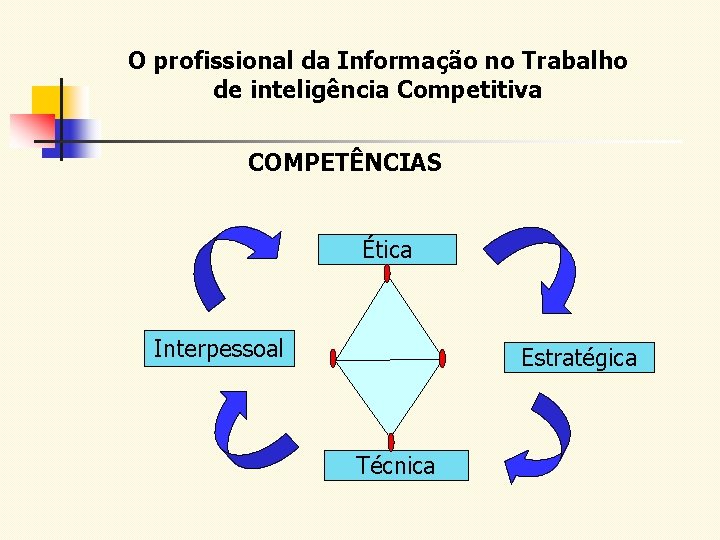 O profissional da Informação no Trabalho de inteligência Competitiva

COMPETÊNCIAS

Ética

Interpessoal

Estratégica

Técnica